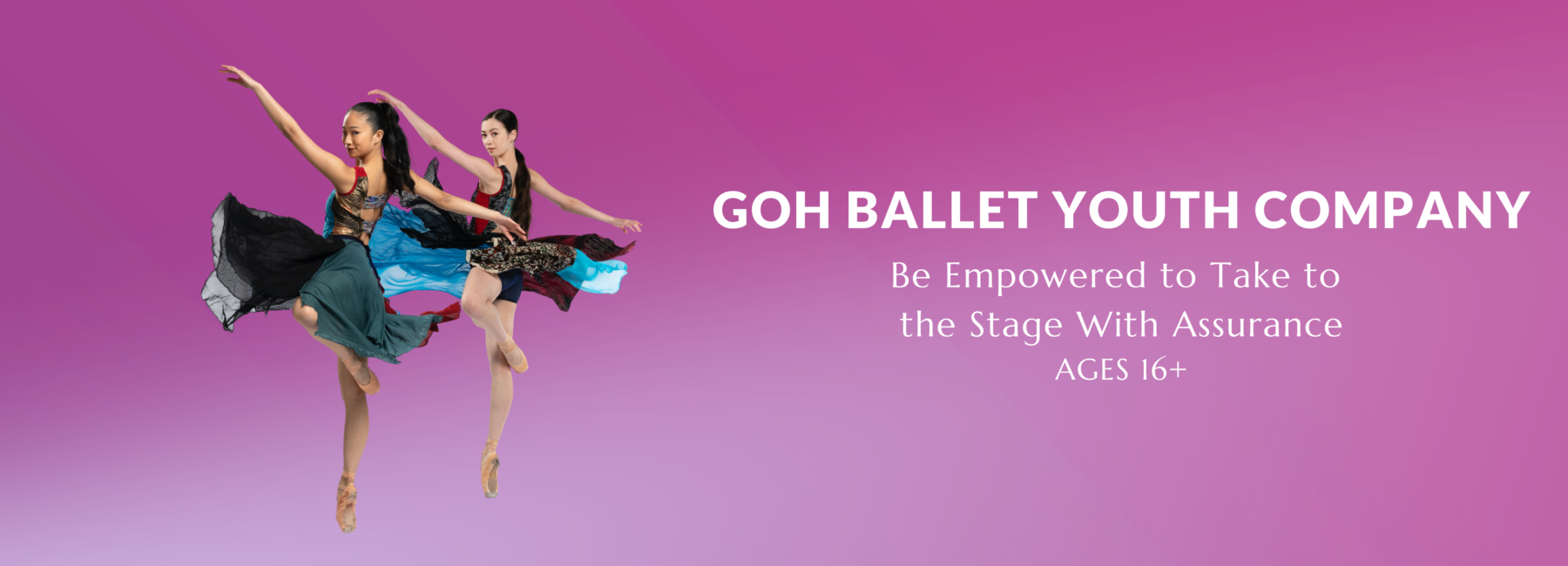 GOH BALLET YOUTH COMPANY

Be Empowered to Take to the Stage With Assurance

AGES 16+